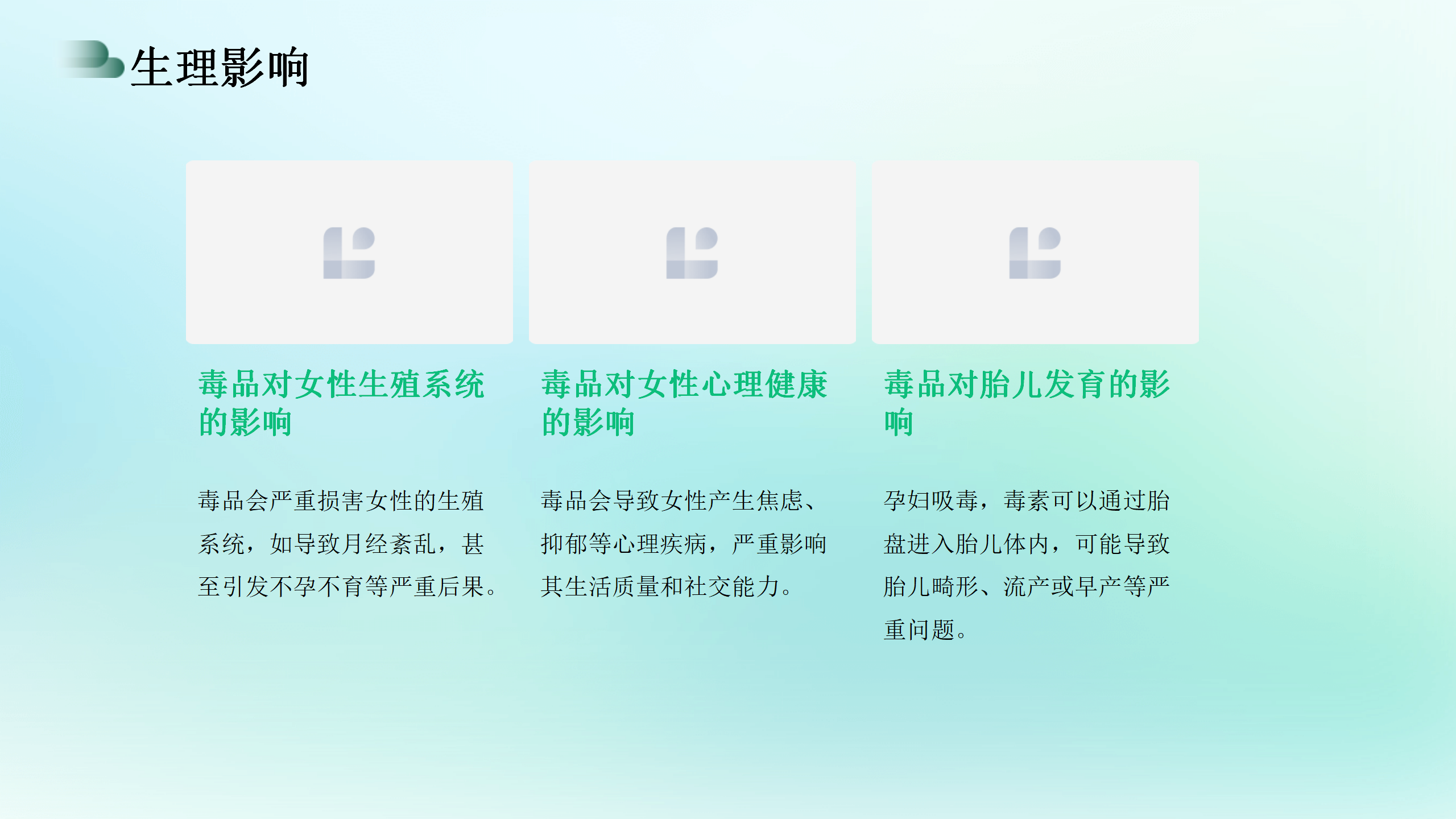 生理影响

毒品对女性生殖系统的影响

毒品会严重损害女性的生殖系统，如导致月经紊乱，甚至引发不孕不育等严重后果。

毒品对女性心理健康的影响

毒品会导致女性产生焦虑、抑郁等心理疾病，严重影响其生活质量和社交能力。

毒品对胎儿发育的影响

孕妇吸毒，毒素可以通过胎盘进入胎儿体内，可能导致胎儿畸形、流产或早产等严重问题。